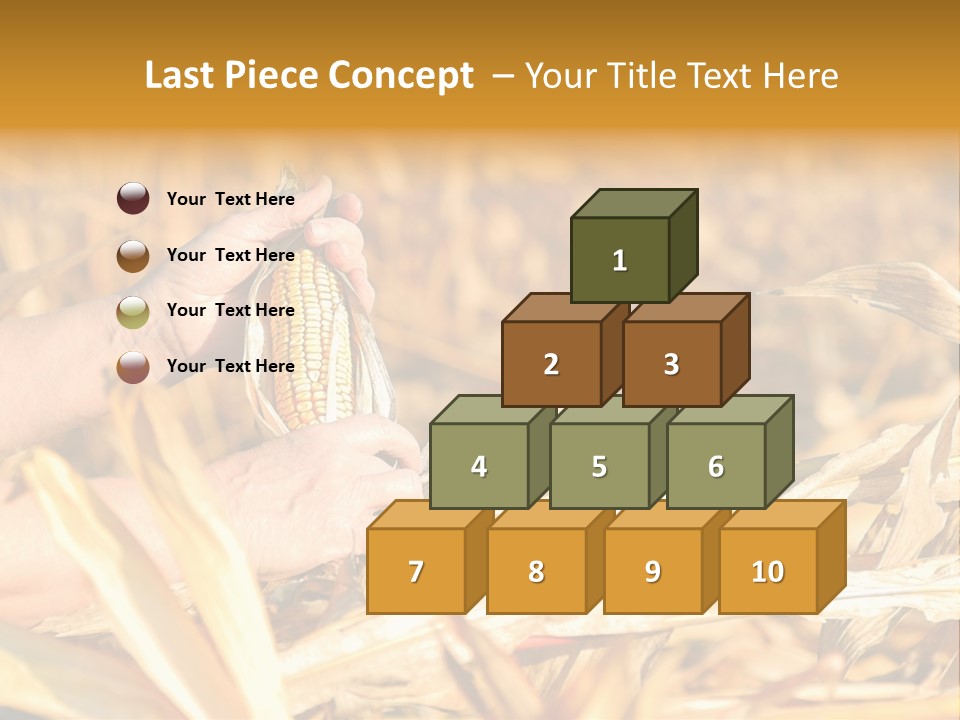 Last Piece Concept – Your Title Text Here

Your Text Here

Your Text Here

Your Text Here

Your Text Here

1

2

3

4

5

6

7

8

9

10